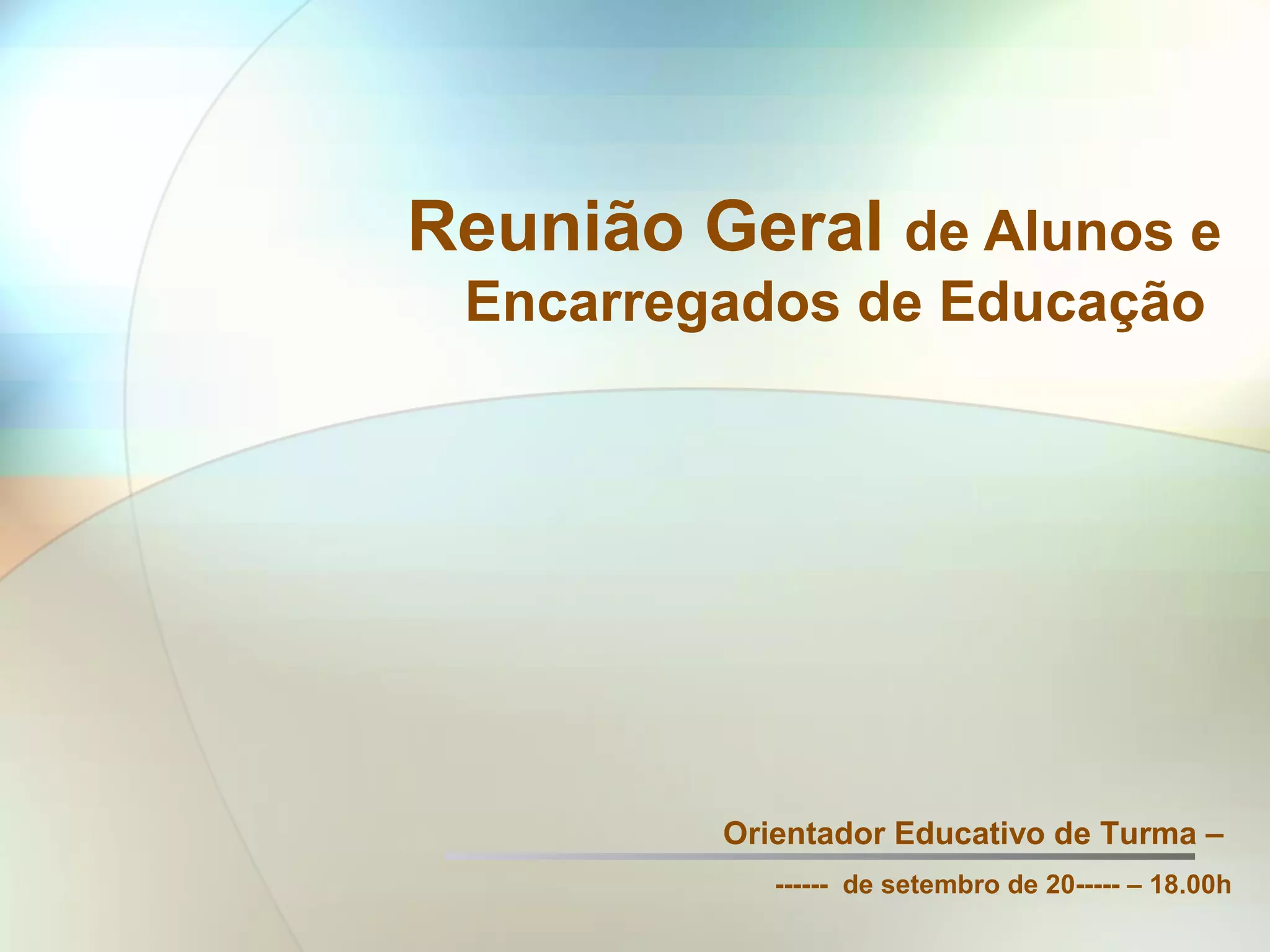 Reunião Geral de Alunos e Encarregados de Educação

Orientador Educativo de Turma –

------ de setembro de 20----- – 18.00h